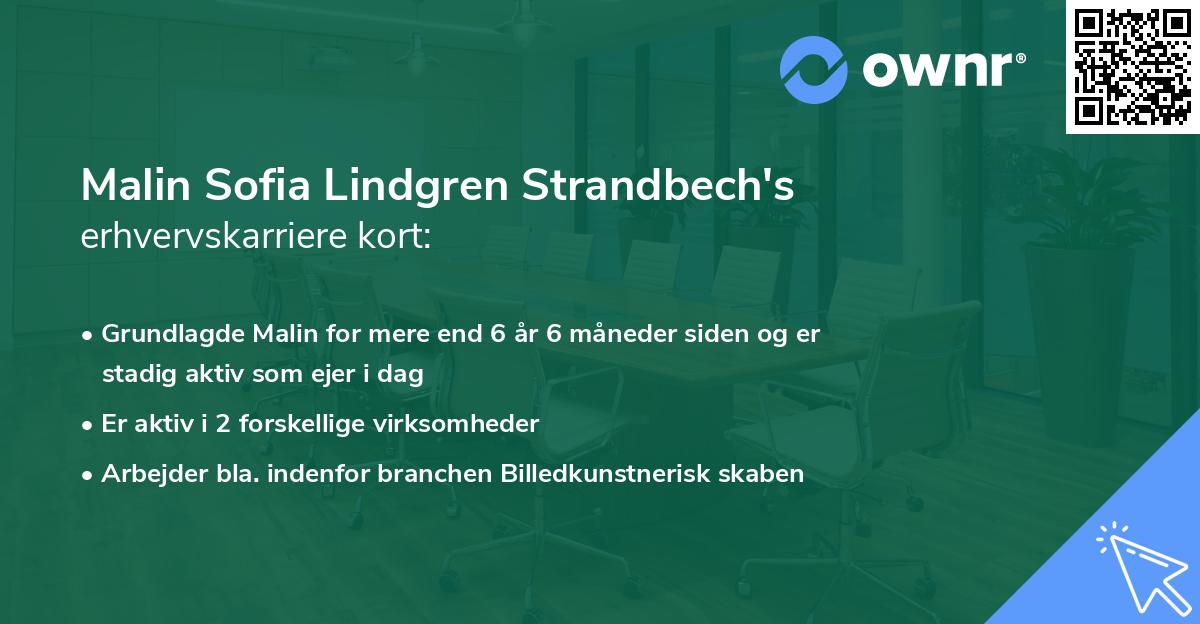 ownr®

Malin Sofia Lindgren Strandbech's
erhvervskarriere kort:

• Grundlagde Malin for mere end 6 år 6 måneder siden og er stadig aktiv som ejer i dag
• Er aktiv i 2 forskellige virksomheder
• Arbejder bla. indenfor branchen Billedkunstnerisk skaben